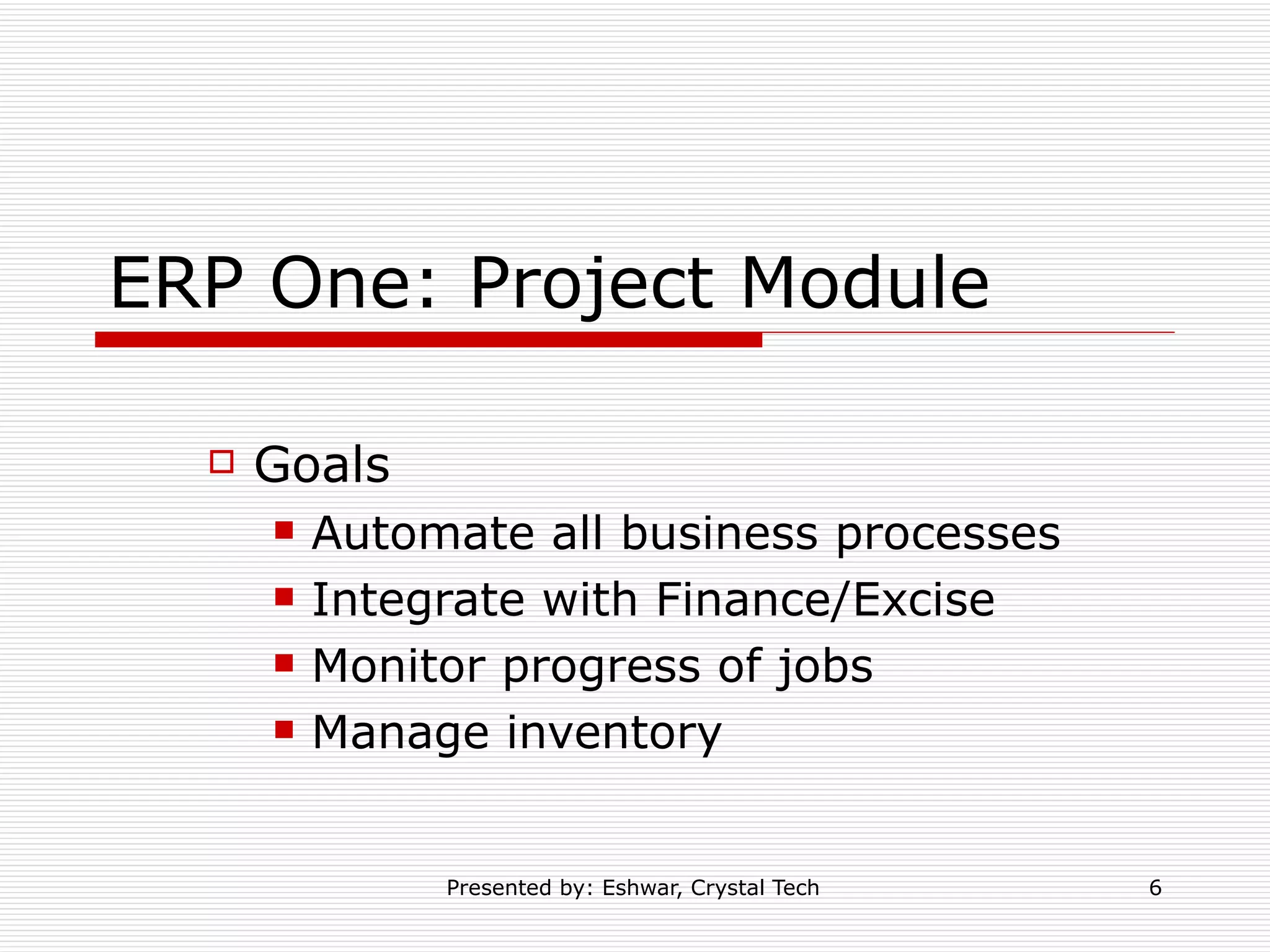 ERP One: Project Module

Goals

Automate all business processes

Integrate with Finance/Excise

Monitor progress of jobs

Manage inventory

Presented by: Eshwar, Crystal Tech

6